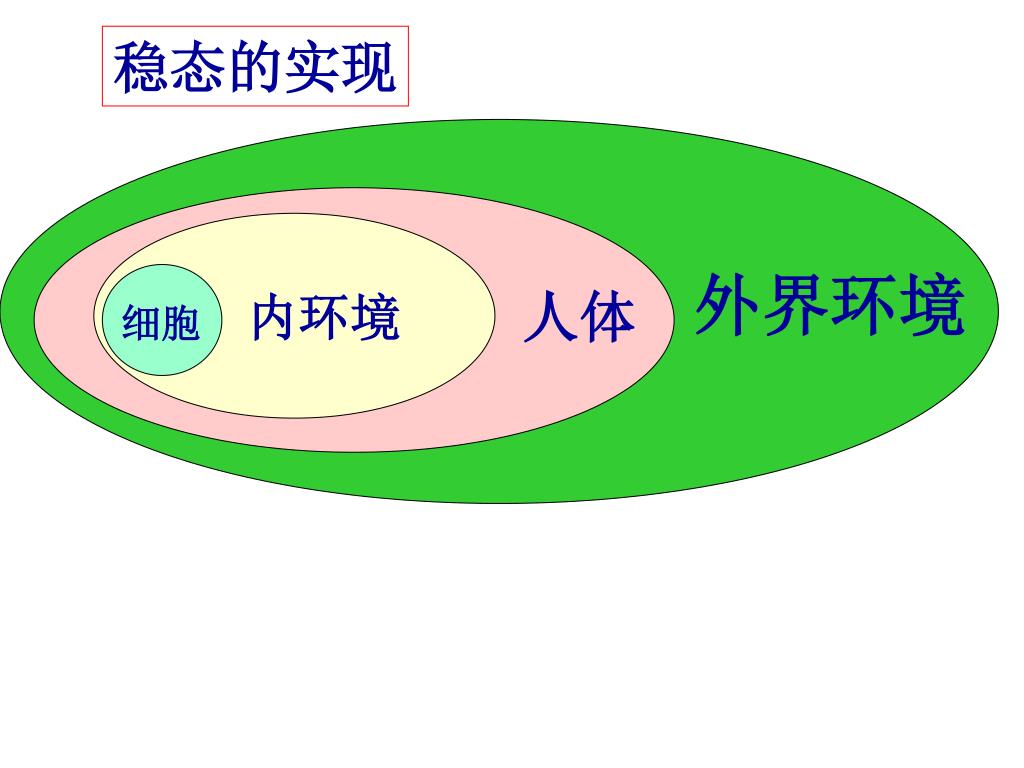 稳态的实现

细胞

内环境

人体

外界环境